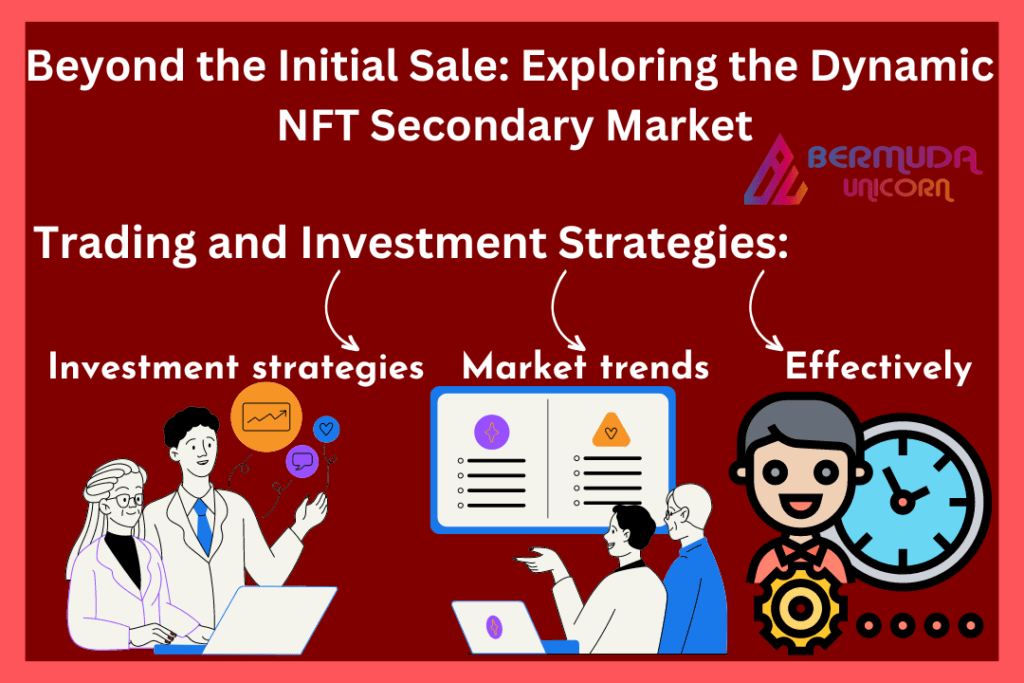 Beyond the Initial Sale: Exploring the Dynamic NFT Secondary Market

BERMUDA UNICORN

Trading and Investment Strategies:

Investment strategies

Market trends

Effectively